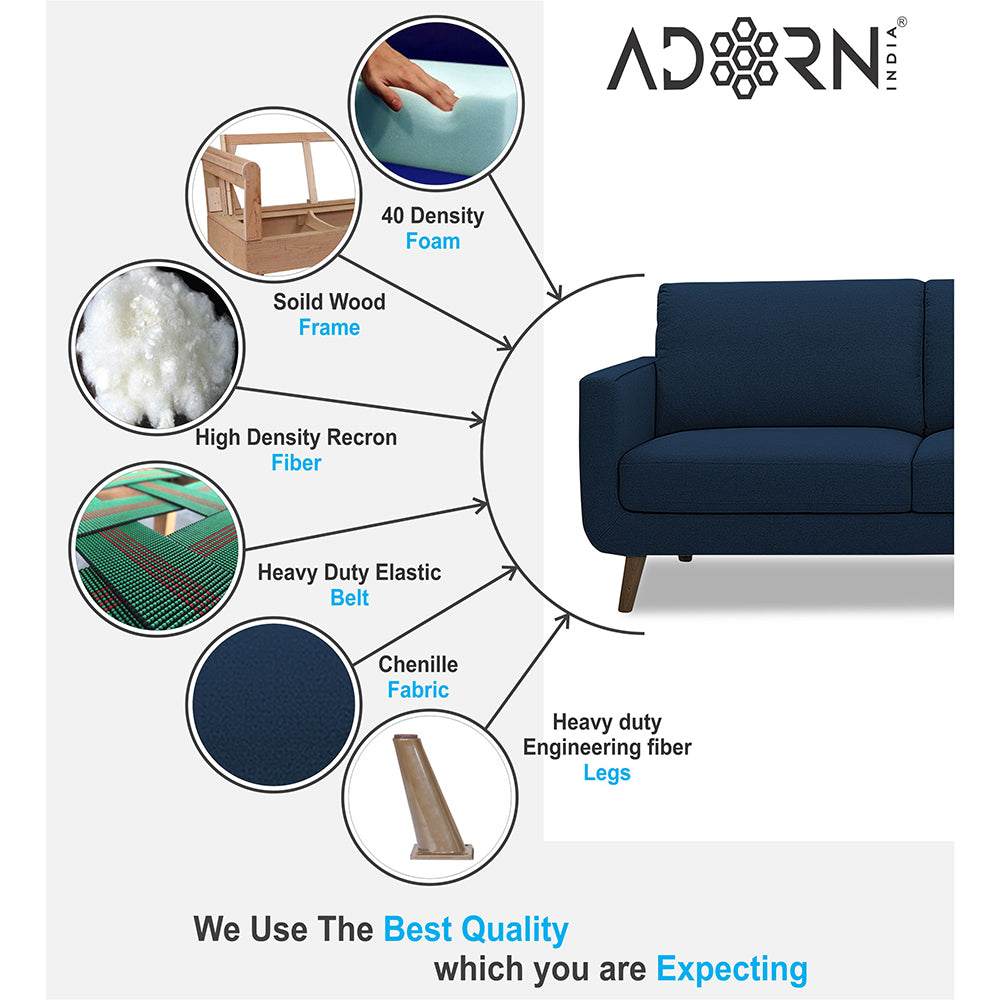 ADORN INDIA®

40 Density
Foam

Soild Wood
Frame

High Density Recron
Fiber

Heavy Duty Elastic
Belt

Chenille
Fabric

Heavy duty
Engineering fiber
Legs

We Use The Best Quality
which you are Expecting